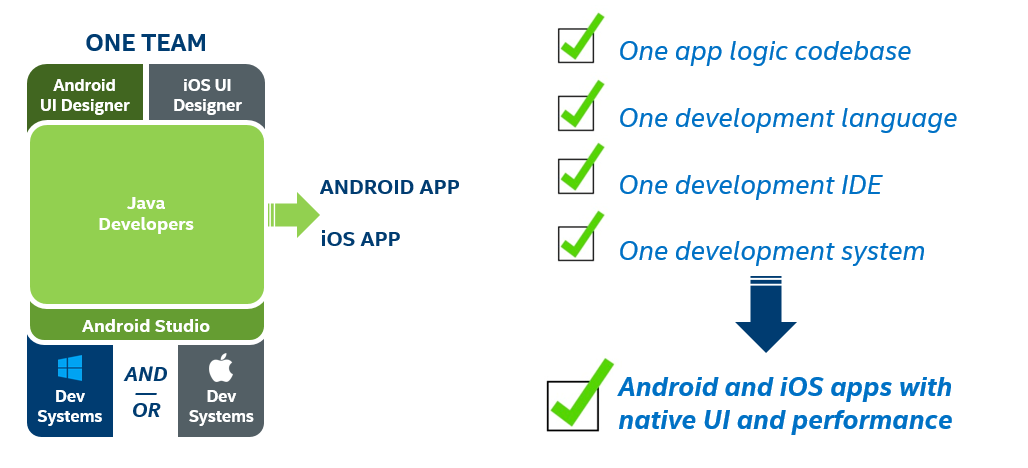 ONE TEAM

Android UI Designer

iOS UI Designer

Java Developers

Android Studio

Dev Systems

AND — OR

Dev Systems

ANDROID APP

iOS APP

One app logic codebase

One development language

One development IDE

One development system

Android and iOS apps with native UI and performance